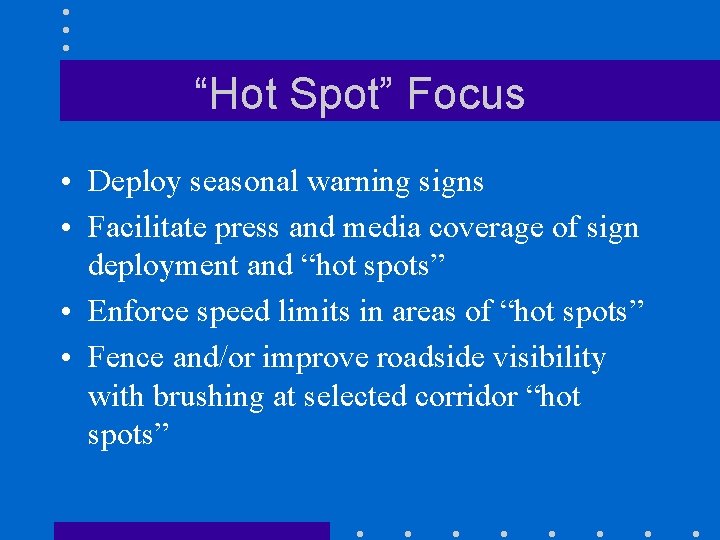 “Hot Spot” Focus

• Deploy seasonal warning signs
• Facilitate press and media coverage of sign deployment and “hot spots”
• Enforce speed limits in areas of “hot spots”
• Fence and/or improve roadside visibility with brushing at selected corridor “hot spots”